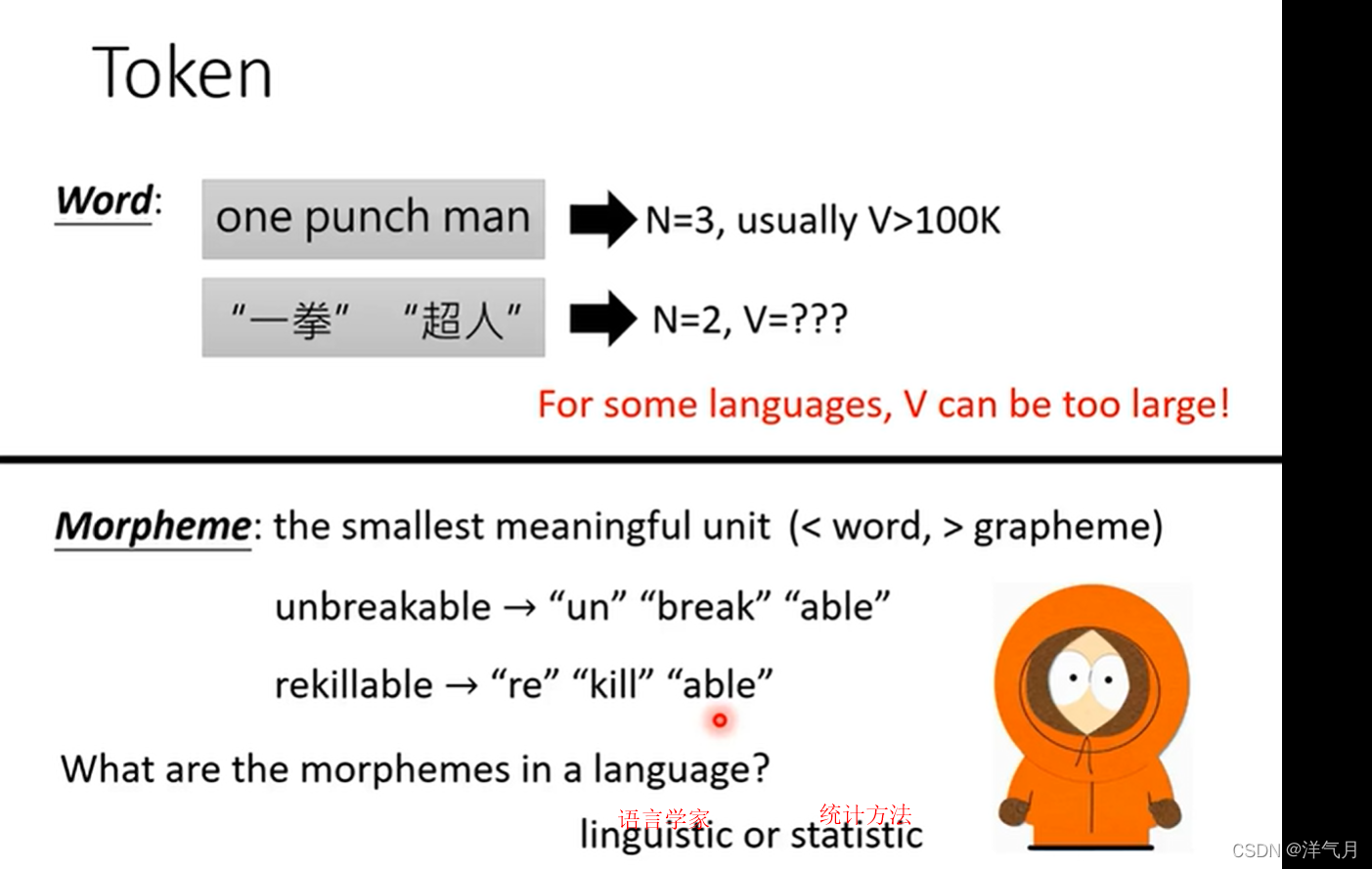 Token

Word: one punch man → N=3, usually V>100K

"一拳" "超人" → N=2, V=???

For some languages, V can be too large!

Morpheme: the smallest meaningful unit (< word, > grapheme)

unbreakable → "un" "break" "able"

rekillable → "re" "kill" "able"

What are the morphemes in a language?

语言学家 统计方法
linguistic or statistic

CSDN @洋气月